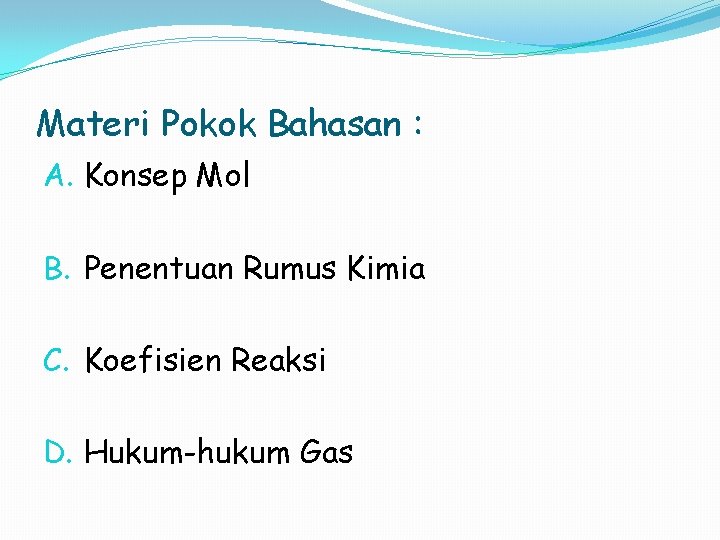 Materi Pokok Bahasan :

A. Konsep Mol

B. Penentuan Rumus Kimia

C. Koefisien Reaksi

D. Hukum-hukum Gas